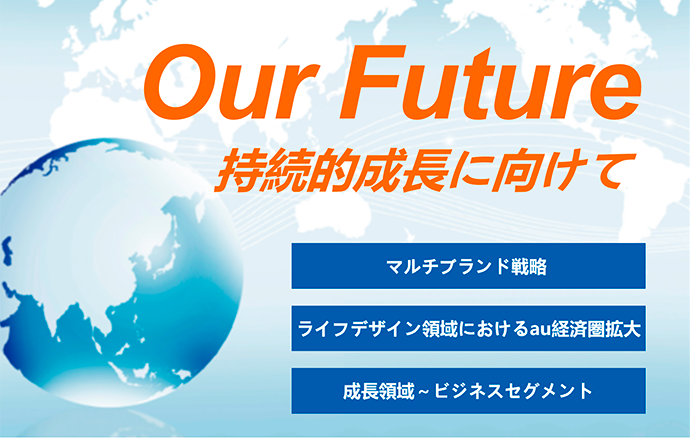 Our Future
持続的成長に向けて

マルチブランド戦略

ライフデザイン領域におけるau経済圏拡大

成長領域～ビジネスセグメント